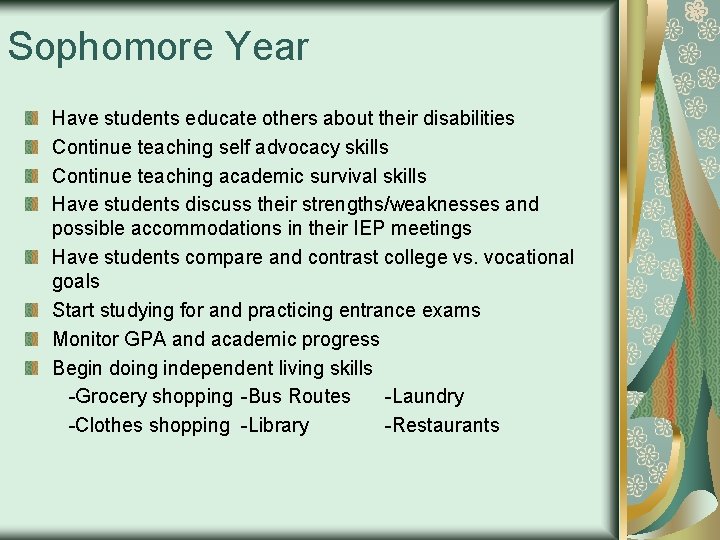 Sophomore Year

Have students educate others about their disabilities

Continue teaching self advocacy skills

Continue teaching academic survival skills

Have students discuss their strengths/weaknesses and possible accommodations in their IEP meetings

Have students compare and contrast college vs. vocational goals

Start studying for and practicing entrance exams

Monitor GPA and academic progress

Begin doing independent living skills
-Grocery shopping -Bus Routes -Laundry
-Clothes shopping -Library -Restaurants